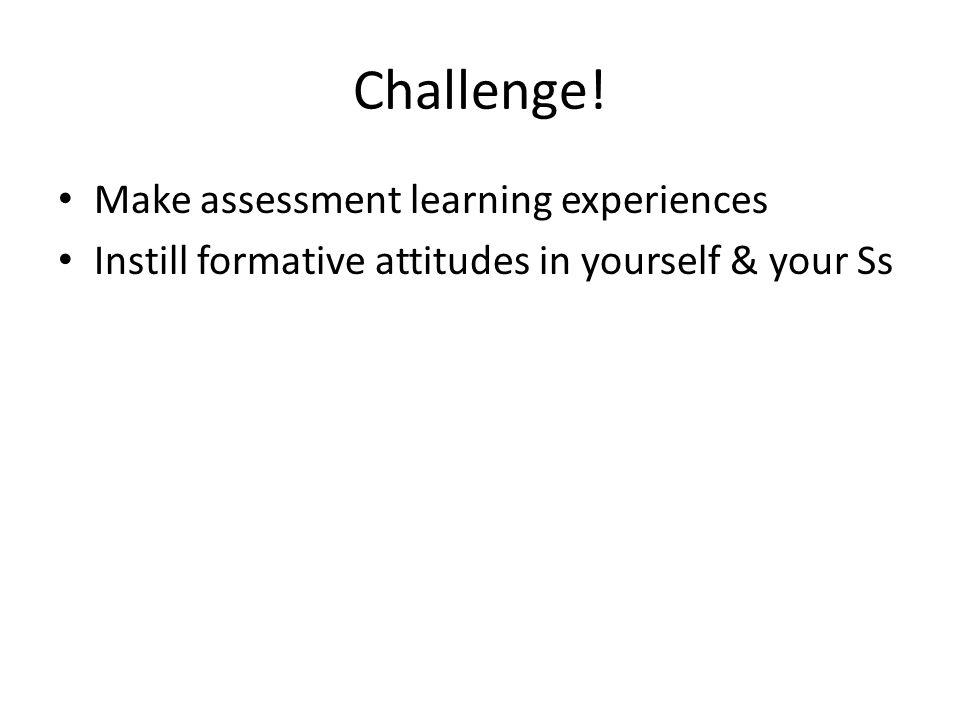 Challenge!

• Make assessment learning experiences
• Instill formative attitudes in yourself & your Ss